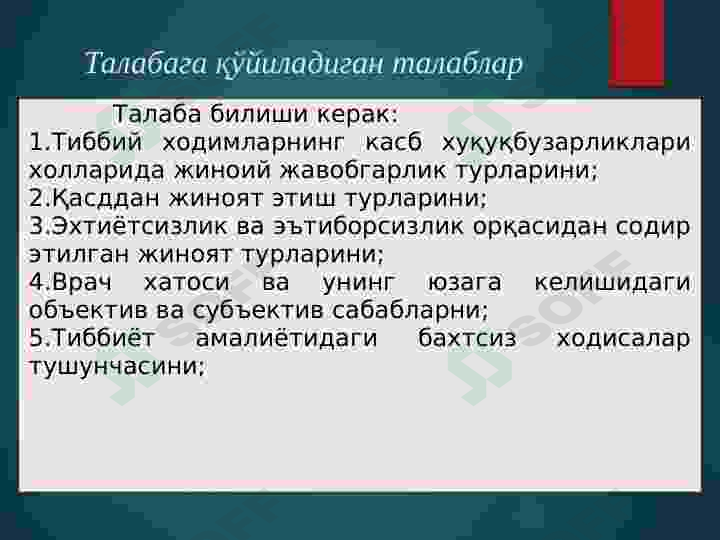 Талабага қўйиладиган талаблар

Талаба билиши керак:
1.Тиббий ходимларнинг касб хуқуқбузарликлари холларида жиноий жавобгарлик турларини;
2.Қасддан жиноят этиш турларини;
3.Эхтиётсизлик ва эътиборсизлик орқасидан содир этилган жиноят турларини;
4.Врач хатоси ва унинг юзага келишидаги объектив ва субъектив сабабларни;
5.Тиббиёт амалиётидаги бахтсиз ходисалар тушунчасини;